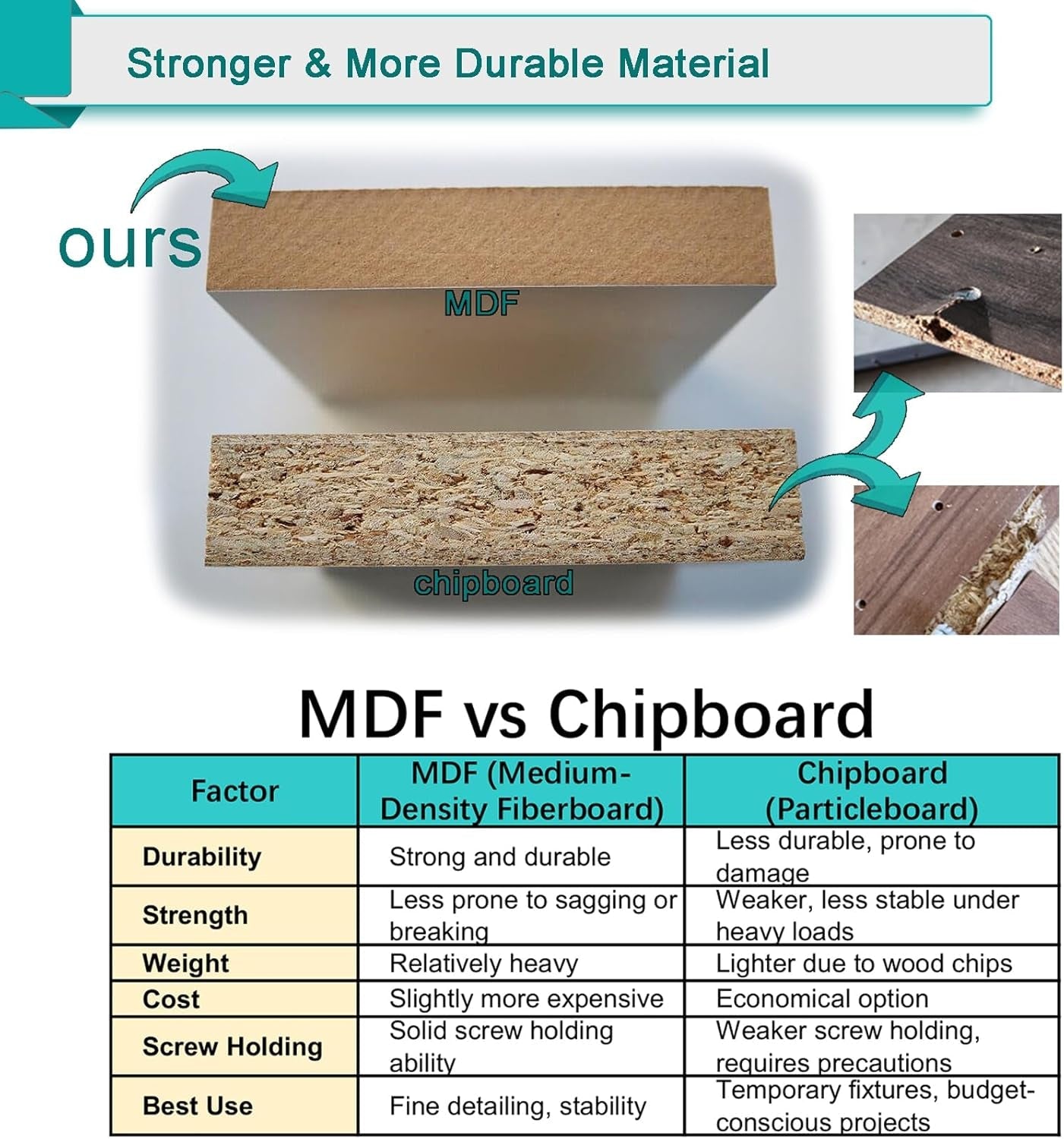 Stronger & More Durable Material

ours

MDF

chipboard

MDF vs Chipboard

| Factor | MDF (Medium-Density Fiberboard) | Chipboard (Particleboard) |
|---|---|---|
| Durability | Strong and durable | Less durable, prone to damage |
| Strength | Less prone to sagging or breaking | Weaker, less stable under heavy loads |
| Weight | Relatively heavy | Lighter due to wood chips |
| Cost | Slightly more expensive | Economical option |
| Screw Holding | Solid screw holding ability | Weaker screw holding, requires precautions |
| Best Use | Fine detailing, stability | Temporary fixtures, budget-conscious projects |